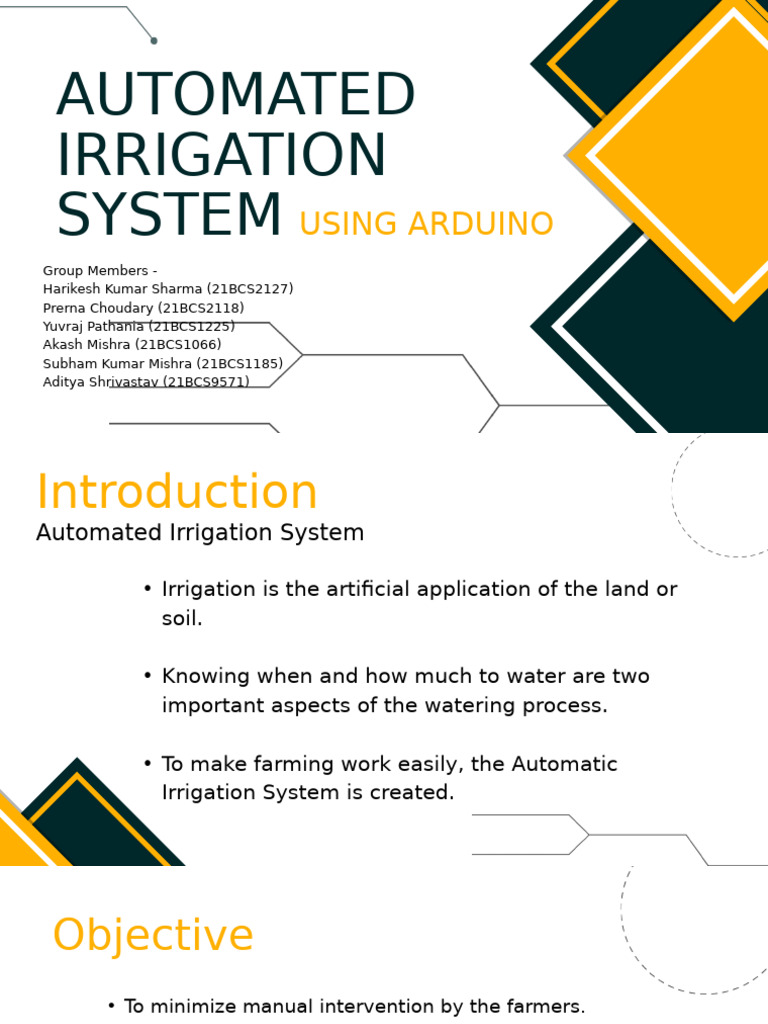 AUTOMATED IRRIGATION SYSTEM USING ARDUINO

Group Members -
Harikesh Kumar Sharma (21BCS2127)
Prerna Choudary (21BCS2118)
Yuvraj Pathania (21BCS1225)
Akash Mishra (21BCS1066)
Subham Kumar Mishra (21BCS1185)
Aditya Shrivastav (21BCS9571)

Introduction
Automated Irrigation System

• Irrigation is the artificial application of the land or soil.

• Knowing when and how much to water are two important aspects of the watering process.

• To make farming work easily, the Automatic Irrigation System is created.

Objective

• To minimize manual intervention by the farmers.